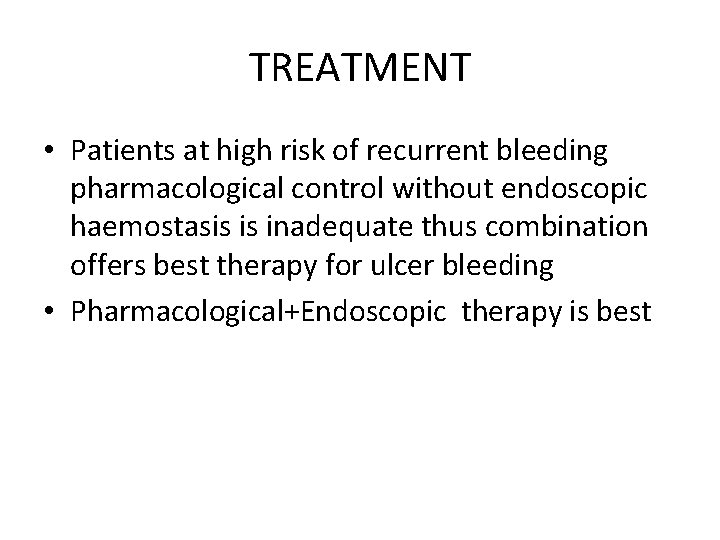 TREATMENT

• Patients at high risk of recurrent bleeding pharmacological control without endoscopic haemostasis is inadequate thus combination offers best therapy for ulcer bleeding

• Pharmacological+Endoscopic therapy is best